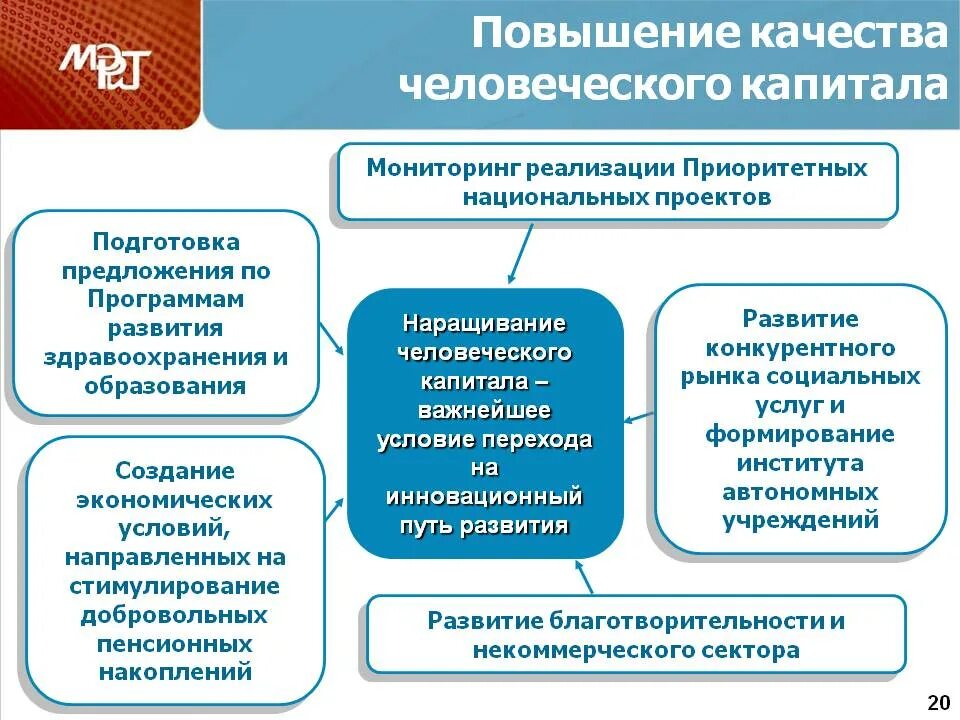 МЭРТ

Повышение качества человеческого капитала

Мониторинг реализации Приоритетных национальных проектов

Подготовка предложения по Программам развития здравоохранения и образования

Наращивание человеческого капитала – важнейшее условие перехода на инновационный путь развития

Развитие конкурентного рынка социальных услуг и формирование института автономных учреждений

Создание экономических условий, направленных на стимулирование добровольных пенсионных накоплений

Развитие благотворительности и некоммерческого сектора

20